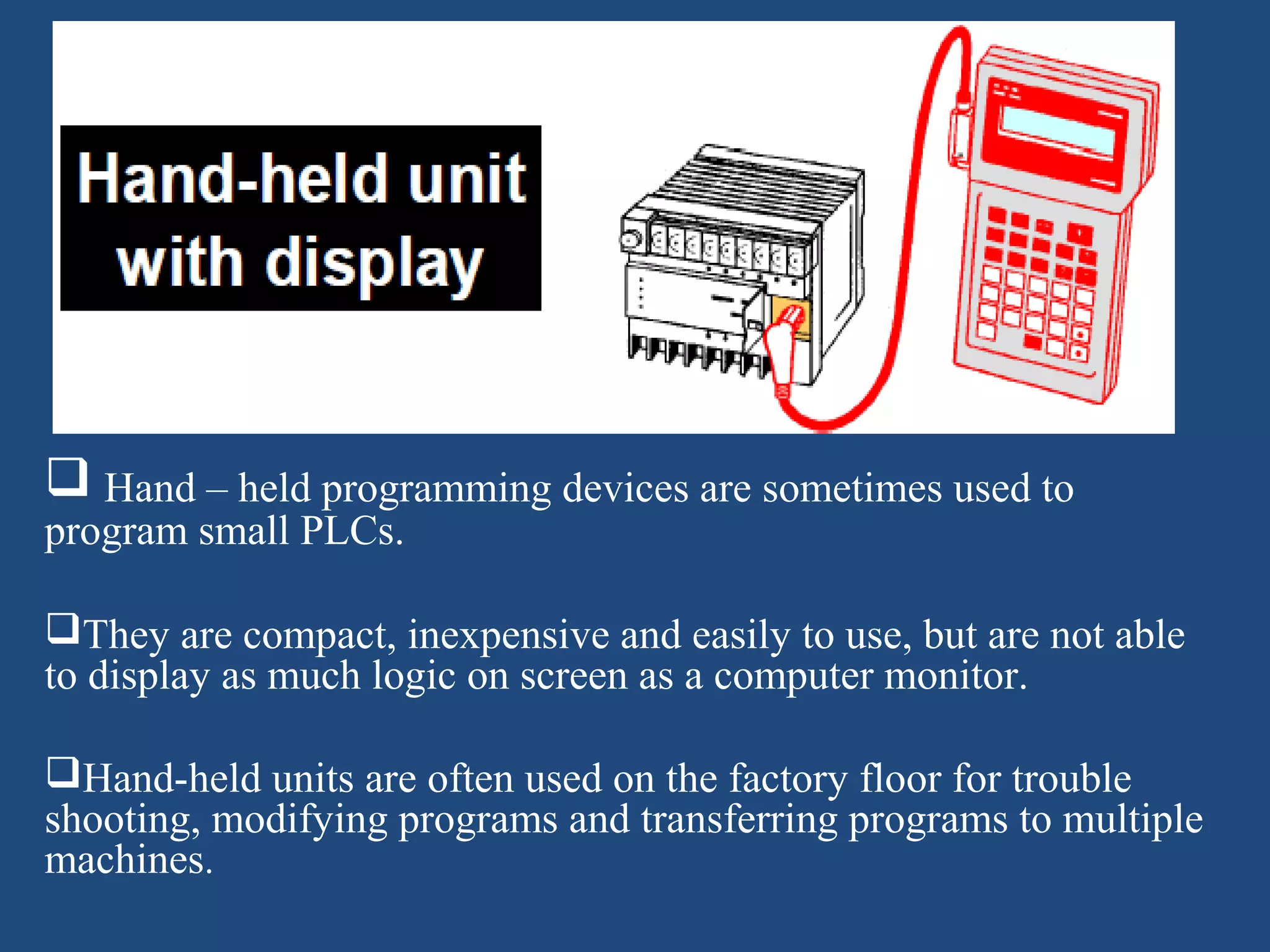 Hand-held unit with display

❑ Hand – held programming devices are sometimes used to program small PLCs.

❑They are compact, inexpensive and easily to use, but are not able to display as much logic on screen as a computer monitor.

❑Hand-held units are often used on the factory floor for trouble shooting, modifying programs and transferring programs to multiple machines.